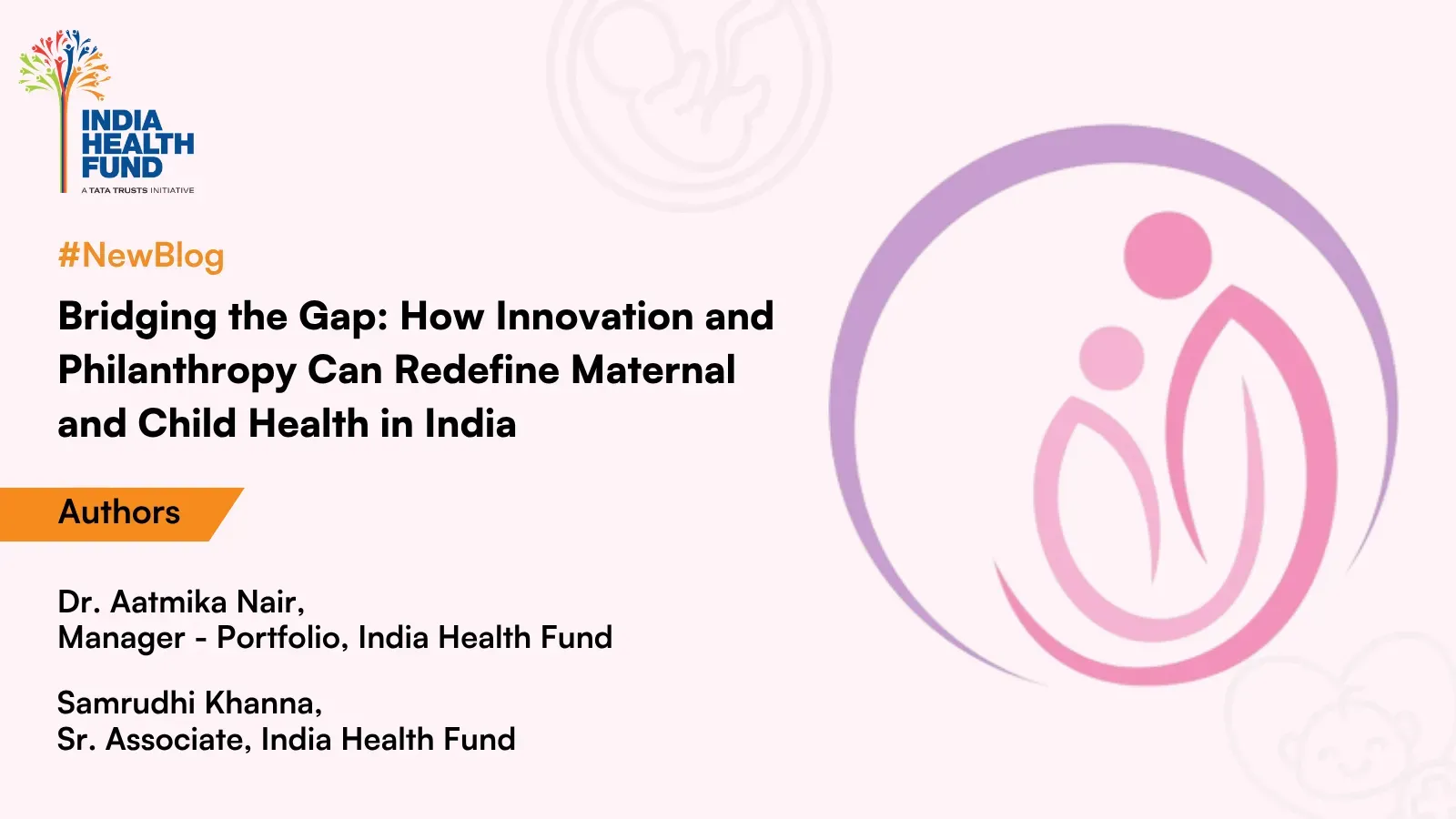 INDIA HEALTH FUND
A TATA TRUSTS INITIATIVE

#NewBlog

Bridging the Gap: How Innovation and Philanthropy Can Redefine Maternal and Child Health in India

Authors

Dr. Aatmika Nair,
Manager - Portfolio, India Health Fund

Samrudhi Khanna,
Sr. Associate, India Health Fund